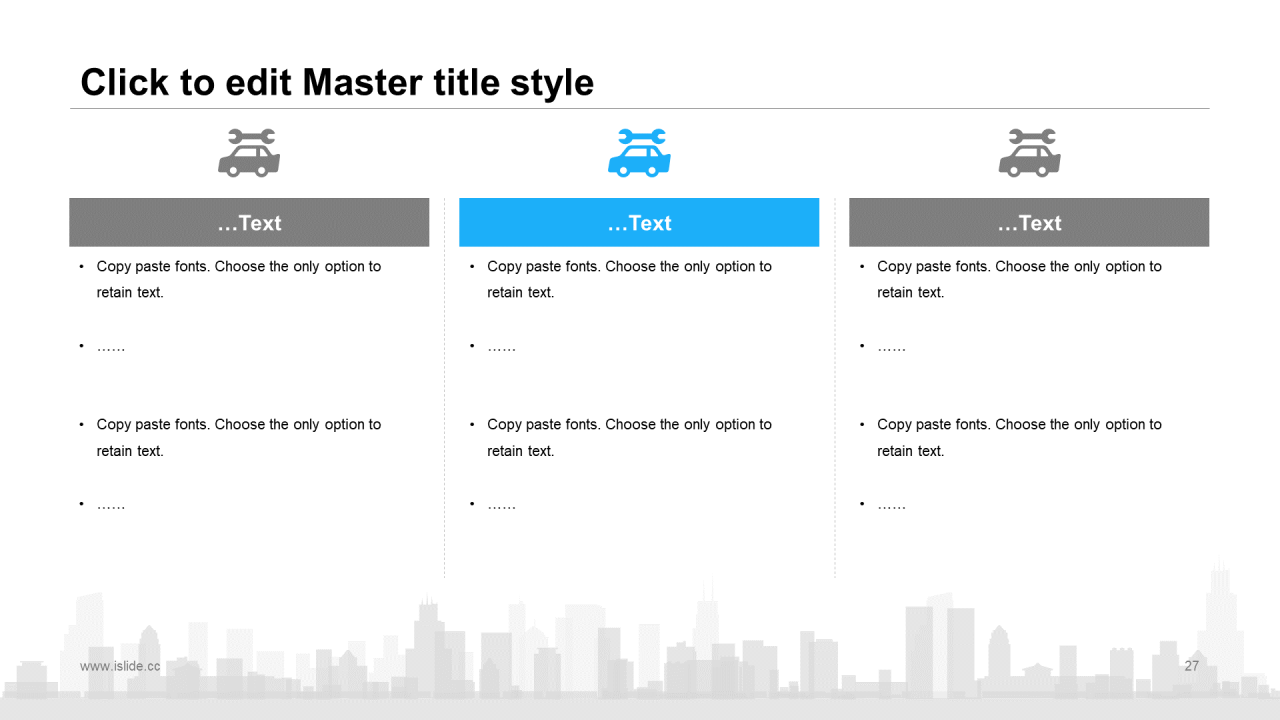 Click to edit Master title style

…Text

• Copy paste fonts. Choose the only option to retain text.

• ……

• Copy paste fonts. Choose the only option to retain text.

• ……

…Text

• Copy paste fonts. Choose the only option to retain text.

• ……

• Copy paste fonts. Choose the only option to retain text.

• ……

…Text

• Copy paste fonts. Choose the only option to retain text.

• ……

• Copy paste fonts. Choose the only option to retain text.

• ……

www.islide.cc

27